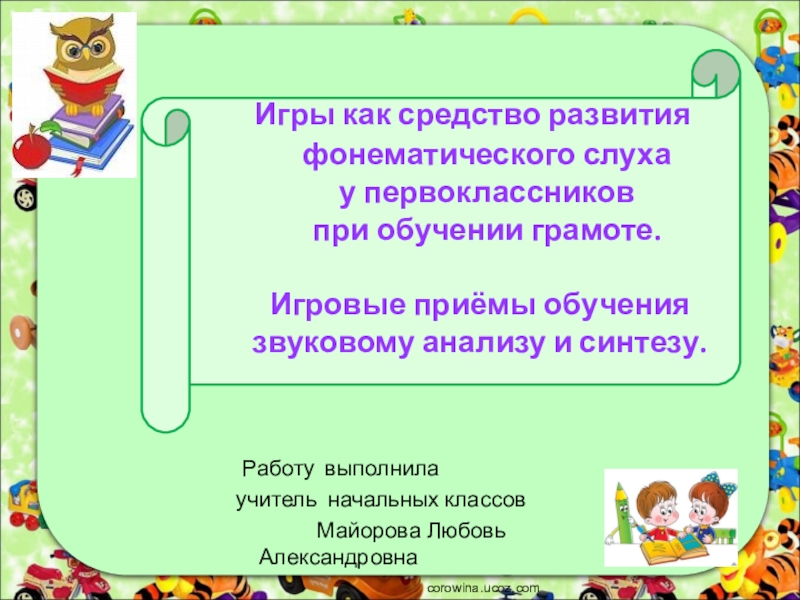 Игры как средство развития фонематического слуха у первоклассников при обучении грамоте.

Игровые приёмы обучения звуковому анализу и синтезу.

Работу выполнила учитель начальных классов Майорова Любовь Александровна

corowina.ucoz.com